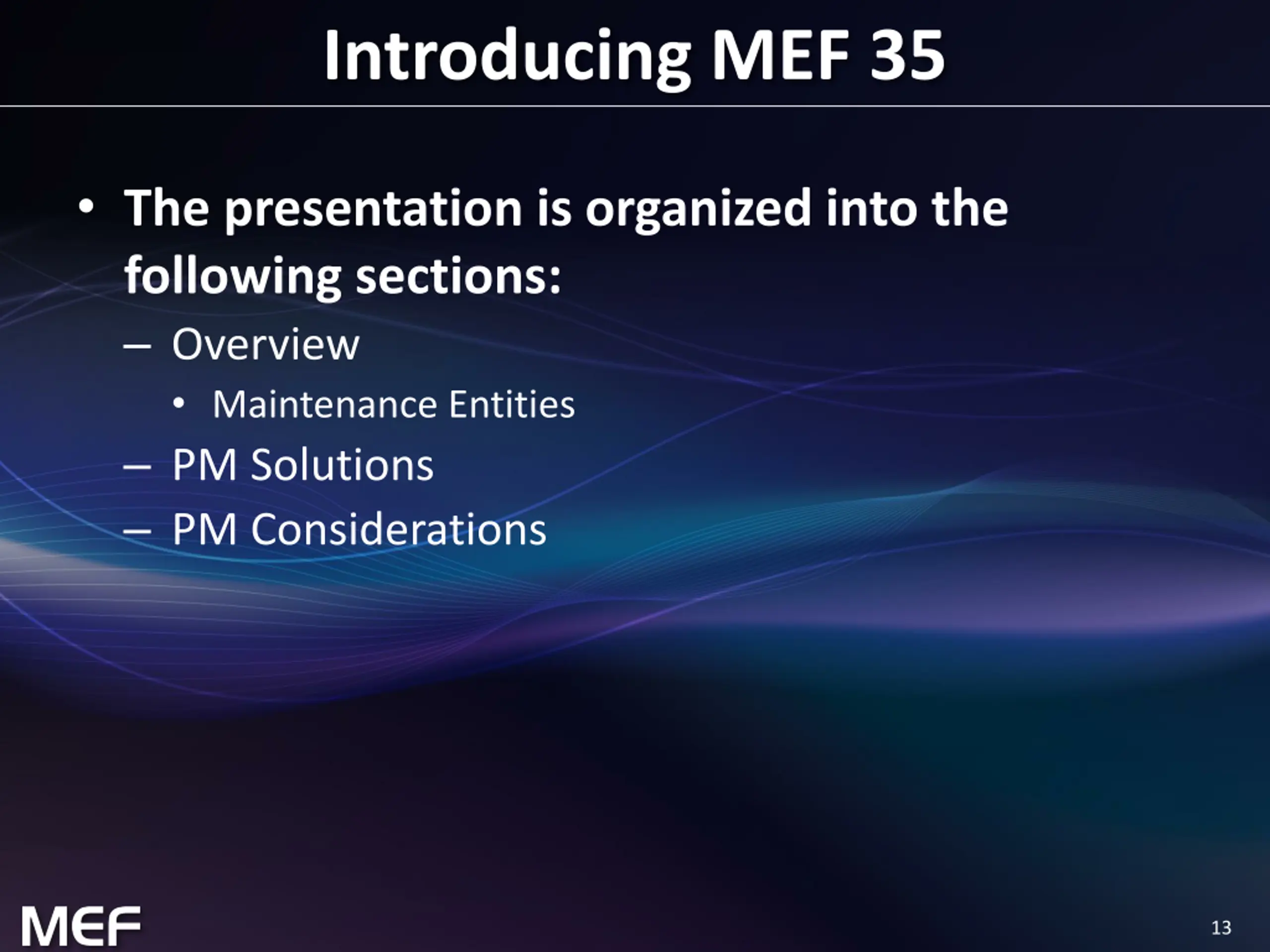 Introducing MEF 35

• The presentation is organized into the following sections:
– Overview
• Maintenance Entities
– PM Solutions
– PM Considerations

MEF

13